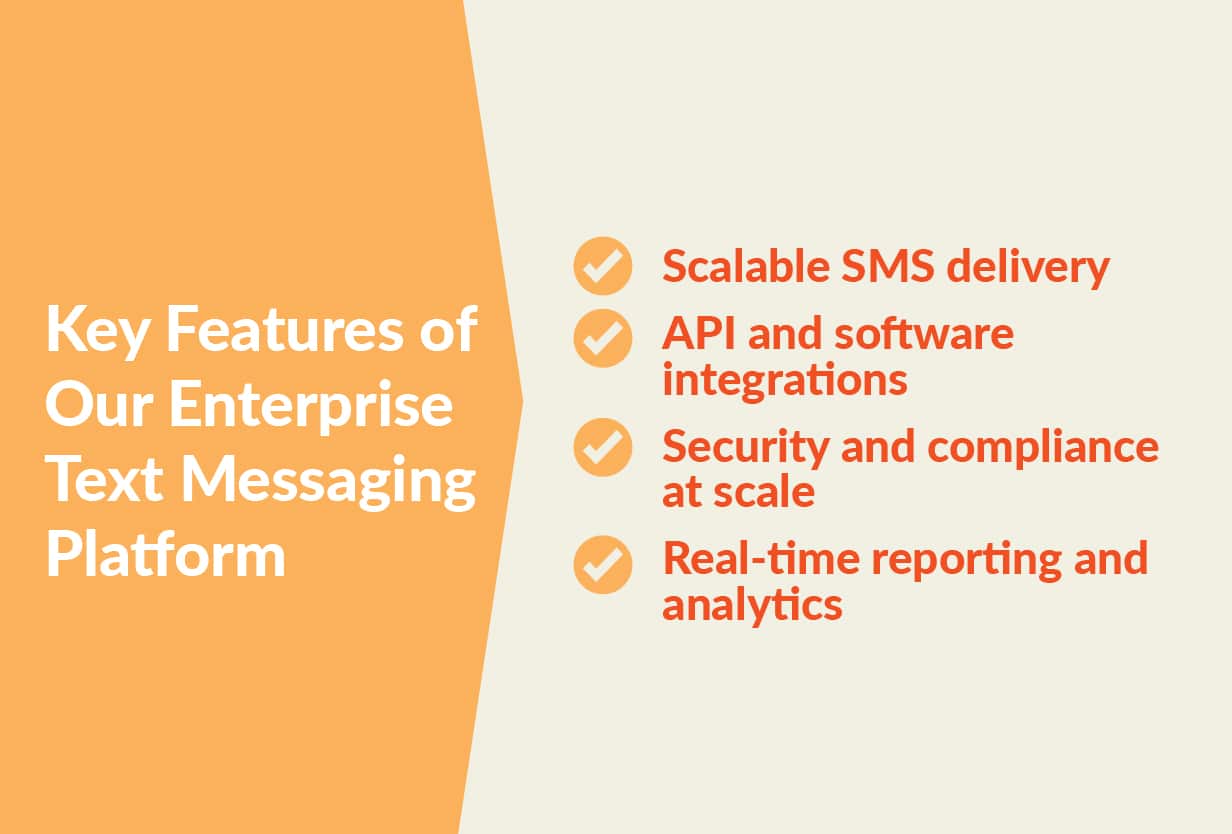 Key Features of Our Enterprise Text Messaging Platform

Scalable SMS delivery

API and software integrations

Security and compliance at scale

Real-time reporting and analytics